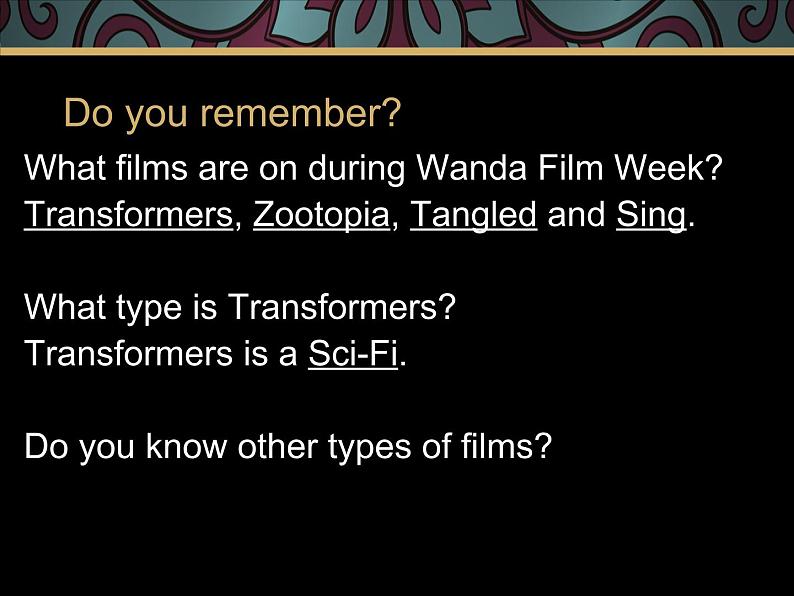 Do you remember?

What films are on during Wanda Film Week?
Transformers, Zootopia, Tangled and Sing.

What type is Transformers?
Transformers is a Sci-Fi.

Do you know other types of films?